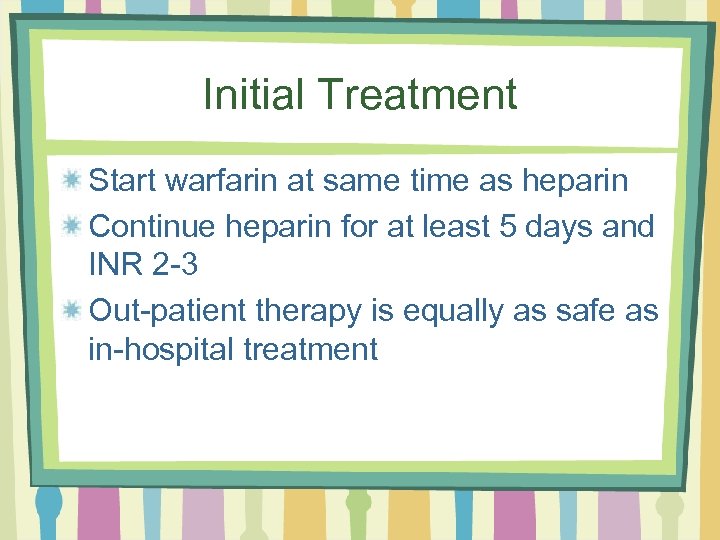 Initial Treatment

Start warfarin at same time as heparin

Continue heparin for at least 5 days and INR 2-3

Out-patient therapy is equally as safe as in-hospital treatment